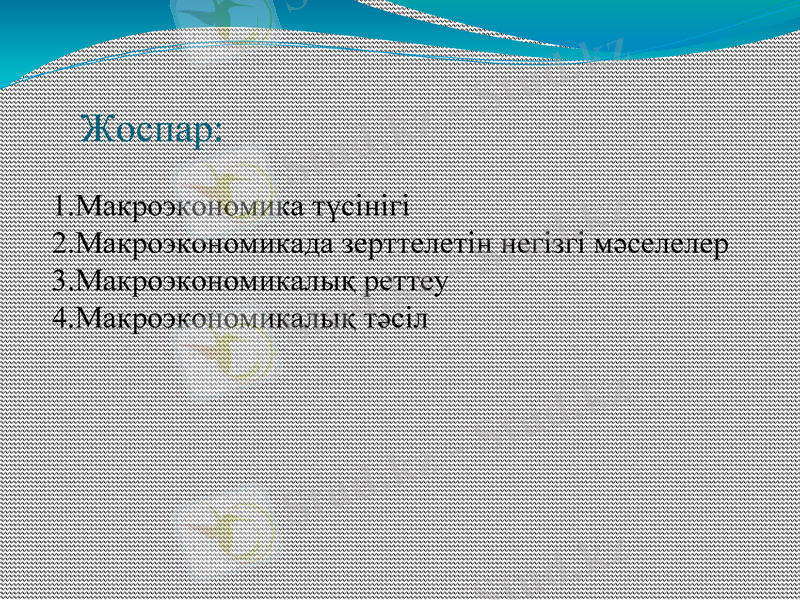 Жоспар:

1.Макроэкономика түсінігі
2.Макроэкономикада зерттелетін негізгі мәселелер
3.Макроэкономикалық реттеу
4.Макроэкономикалық тәсіл